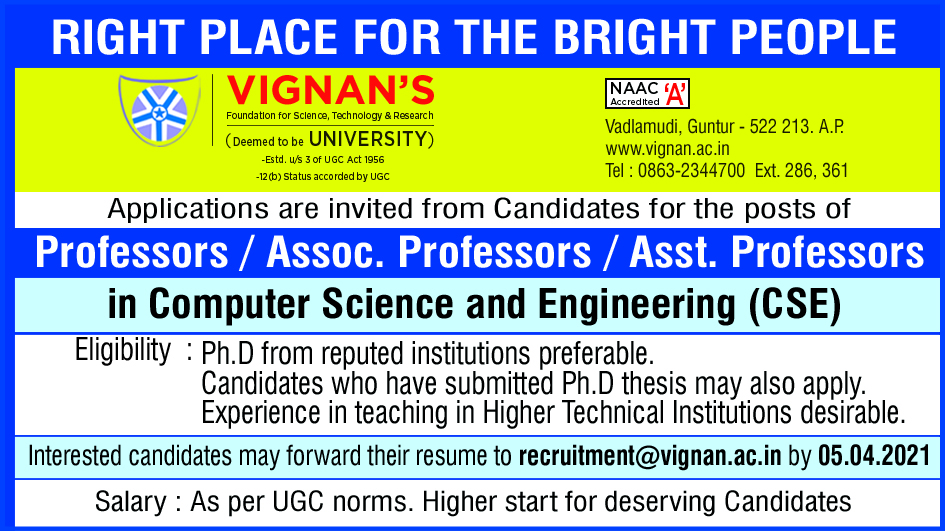 RIGHT PLACE FOR THE BRIGHT PEOPLE

VIGNAN'S
Foundation for Science, Technology & Research
(Deemed to be UNIVERSITY)
-Estd. u/s 3 of UGC Act 1956
-12(b) Status accorded by UGC

NAAC Accredited 'A'

Vadlamudi, Guntur - 522 213. A.P.
www.vignan.ac.in
Tel : 0863-2344700 Ext. 286, 361

Applications are invited from Candidates for the posts of

Professors / Assoc. Professors / Asst. Professors

in Computer Science and Engineering (CSE)

Eligibility : Ph.D from reputed institutions preferable.
Candidates who have submitted Ph.D thesis may also apply.
Experience in teaching in Higher Technical Institutions desirable.

Interested candidates may forward their resume to recruitment@vignan.ac.in by 05.04.2021

Salary : As per UGC norms. Higher start for deserving Candidates